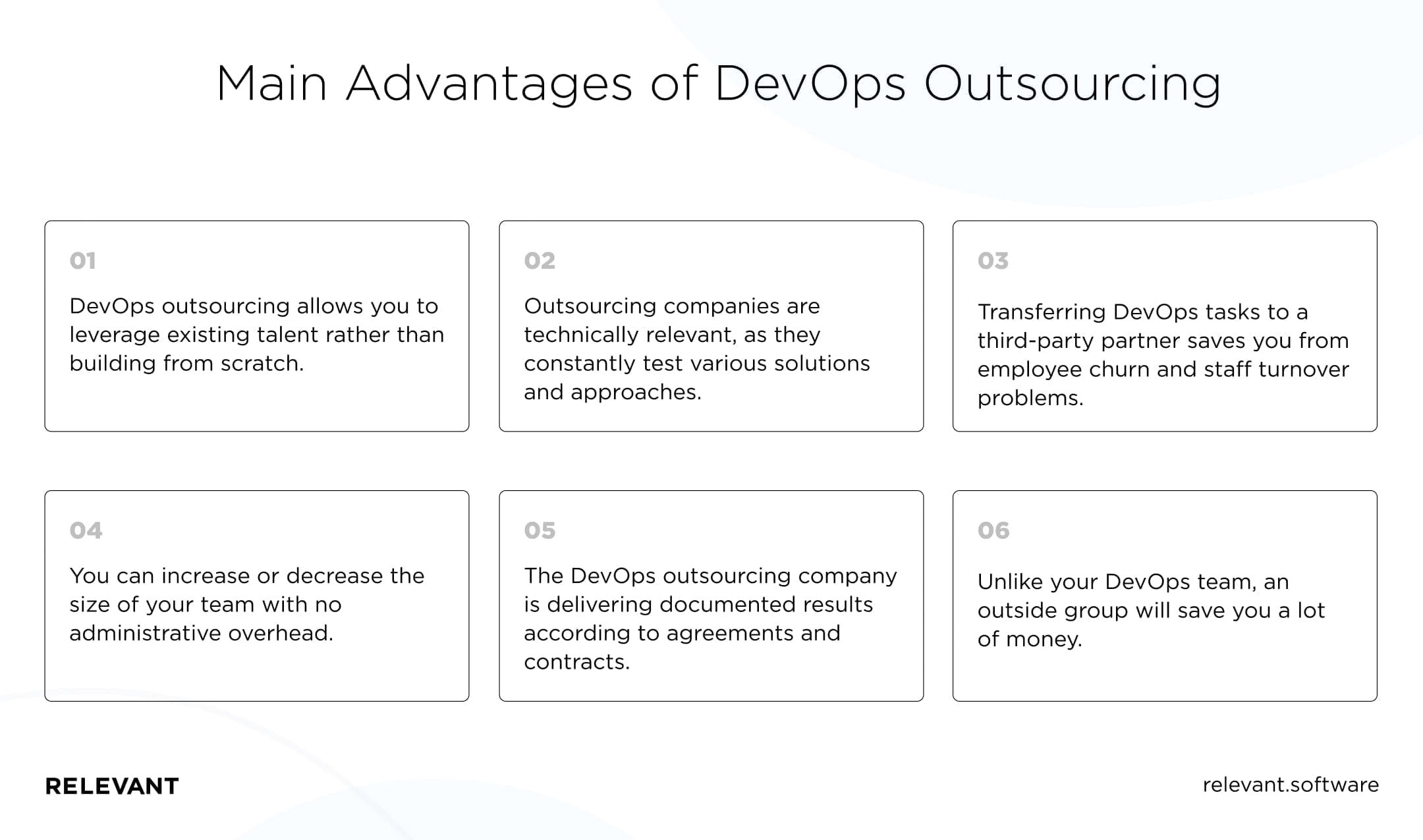 Main Advantages of DevOps Outsourcing

01

DevOps outsourcing allows you to leverage existing talent rather than building from scratch.

02

Outsourcing companies are technically relevant, as they constantly test various solutions and approaches.

03

Transferring DevOps tasks to a third-party partner saves you from employee churn and staff turnover problems.

04

You can increase or decrease the size of your team with no administrative overhead.

05

The DevOps outsourcing company is delivering documented results according to agreements and contracts.

06

Unlike your DevOps team, an outside group will save you a lot of money.

RELEVANT

relevant.software